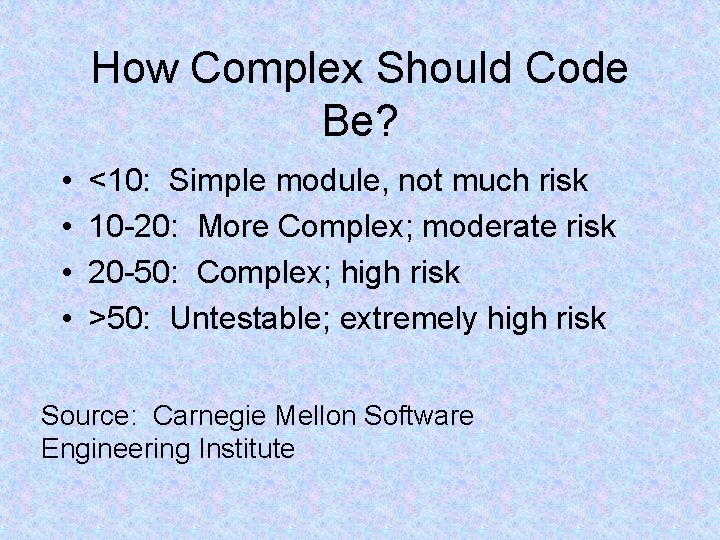 How Complex Should Code Be?

• <10: Simple module, not much risk
• 10-20: More Complex; moderate risk
• 20-50: Complex; high risk
• >50: Untestable; extremely high risk

Source: Carnegie Mellon Software Engineering Institute